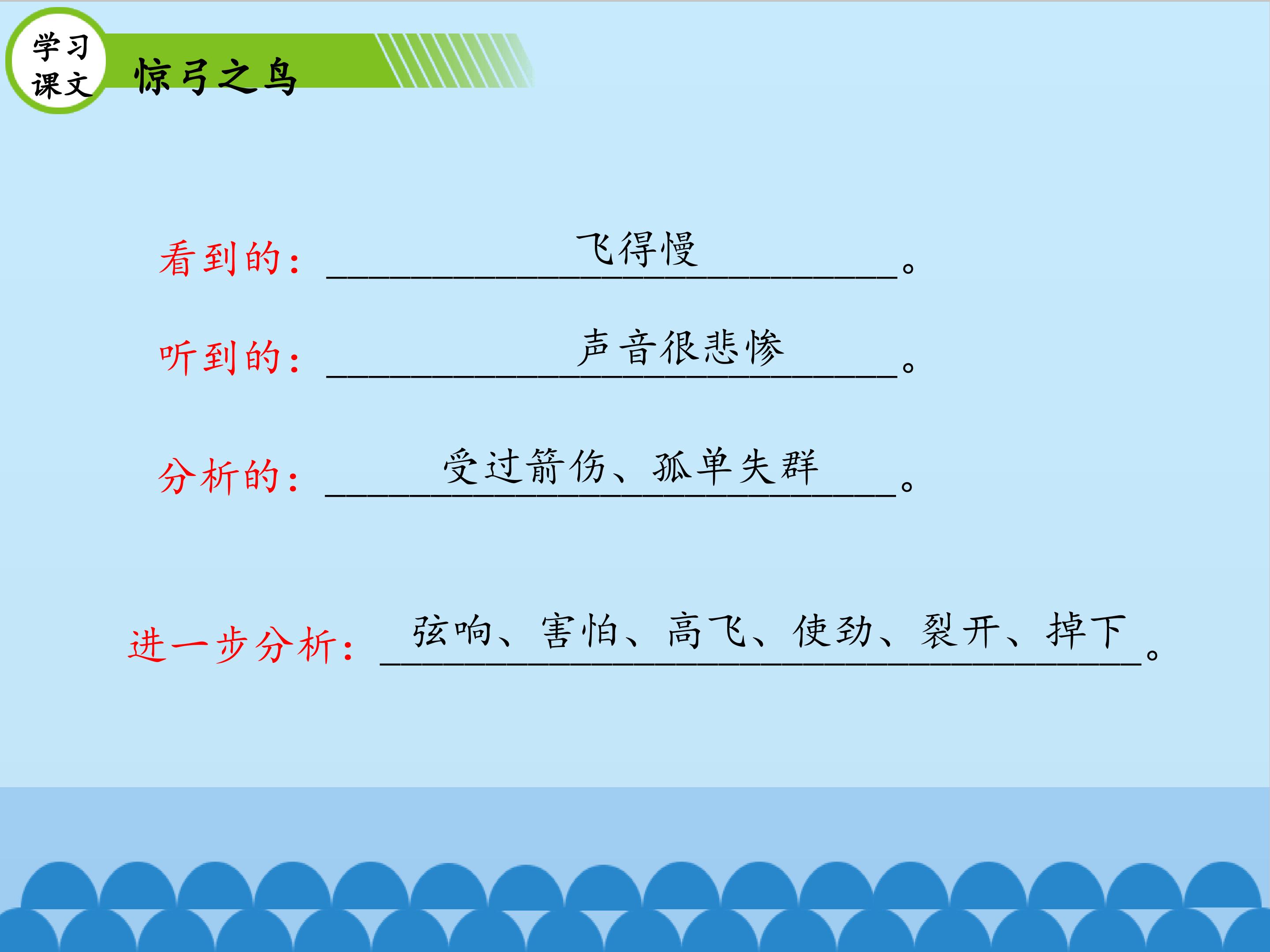 学习课文

惊弓之鸟

看到的：飞得慢。

听到的：声音很悲惨。

分析的：受过箭伤、孤单失群。

进一步分析：弦响、害怕、高飞、使劲、裂开、掉下。